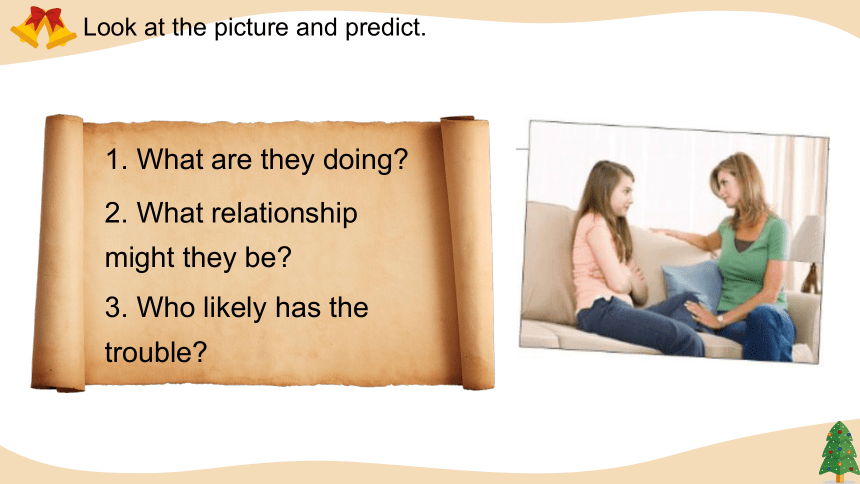 Look at the picture and predict.

1. What are they doing?

2. What relationship might they be?

3. Who likely has the trouble?